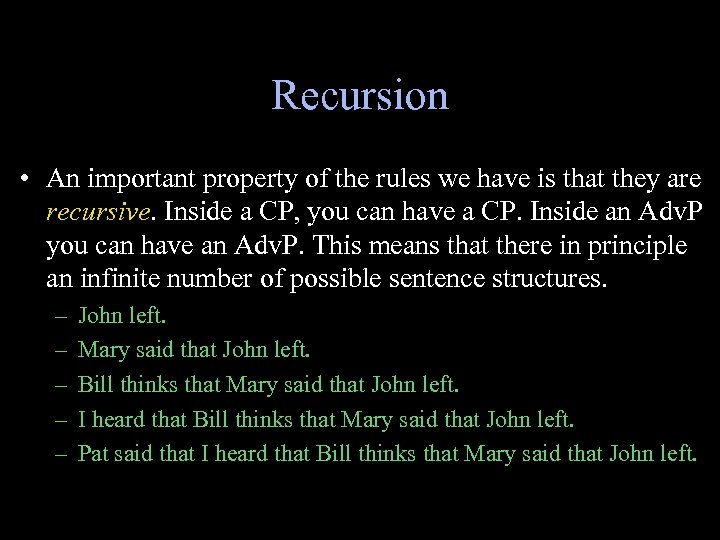 Recursion

• An important property of the rules we have is that they are recursive. Inside a CP, you can have a CP. Inside an AdvP you can have an AdvP. This means that there in principle an infinite number of possible sentence structures.
– John left.
– Mary said that John left.
– Bill thinks that Mary said that John left.
– I heard that Bill thinks that Mary said that John left.
– Pat said that I heard that Bill thinks that Mary said that John left.